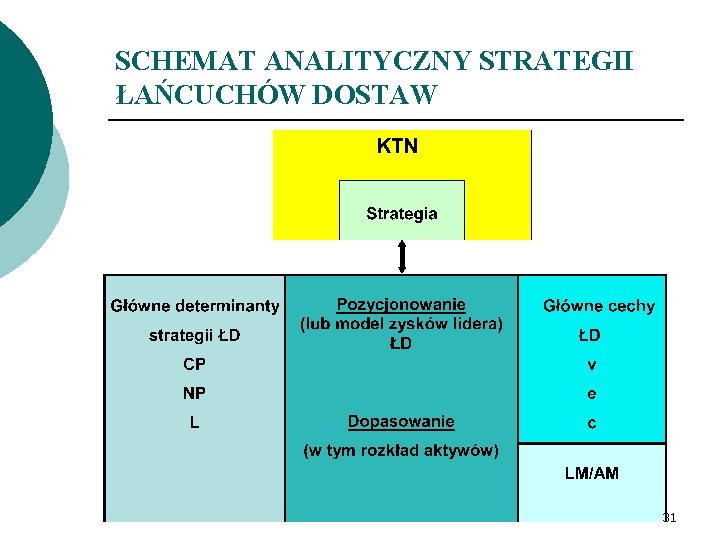 SCHEMAT ANALITYCZNY STRATEGII ŁAŃCUCHÓW DOSTAW

KTN

Strategia

Główne determinanty strategii ŁD
CP
NP
L

Pozycjonowanie
(lub model zysków lidera) ŁD

Dopasowanie
(w tym rozkład aktywów)

Główne cechy
ŁD
v
e
c

LM/AM

31